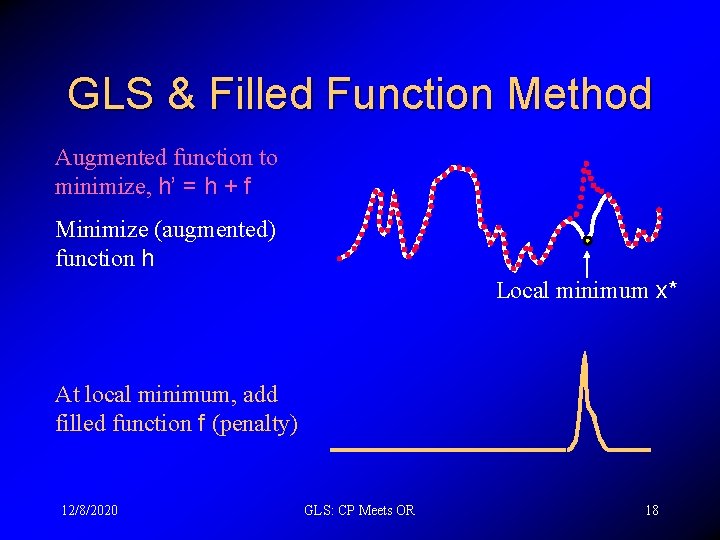 GLS & Filled Function Method

Augmented function to minimize, h' = h + f

Minimize (augmented) function h

Local minimum x*

At local minimum, add filled function f (penalty)

12/8/2020

GLS: CP Meets OR

18